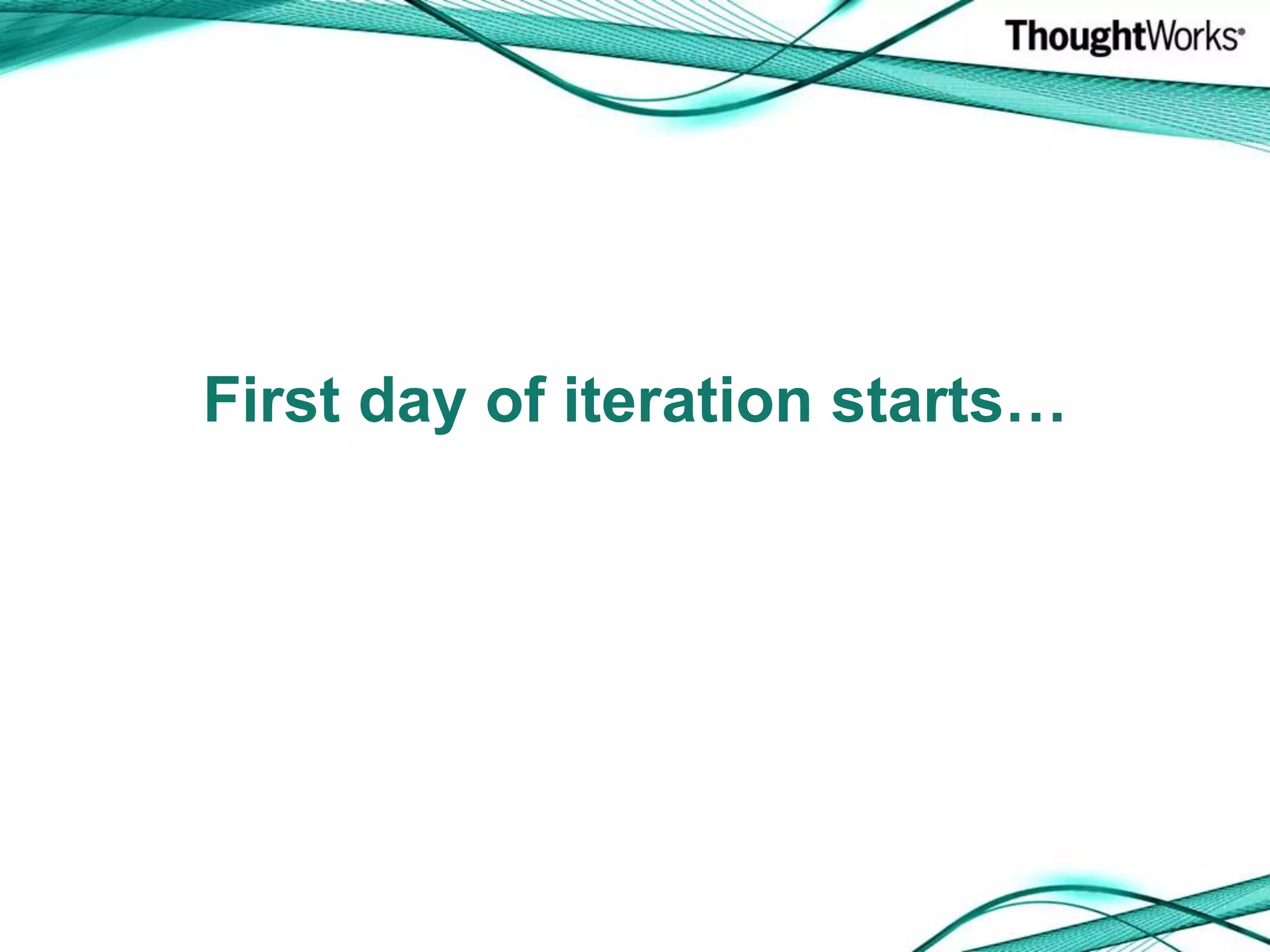 ThoughtWorks®

First day of iteration starts…